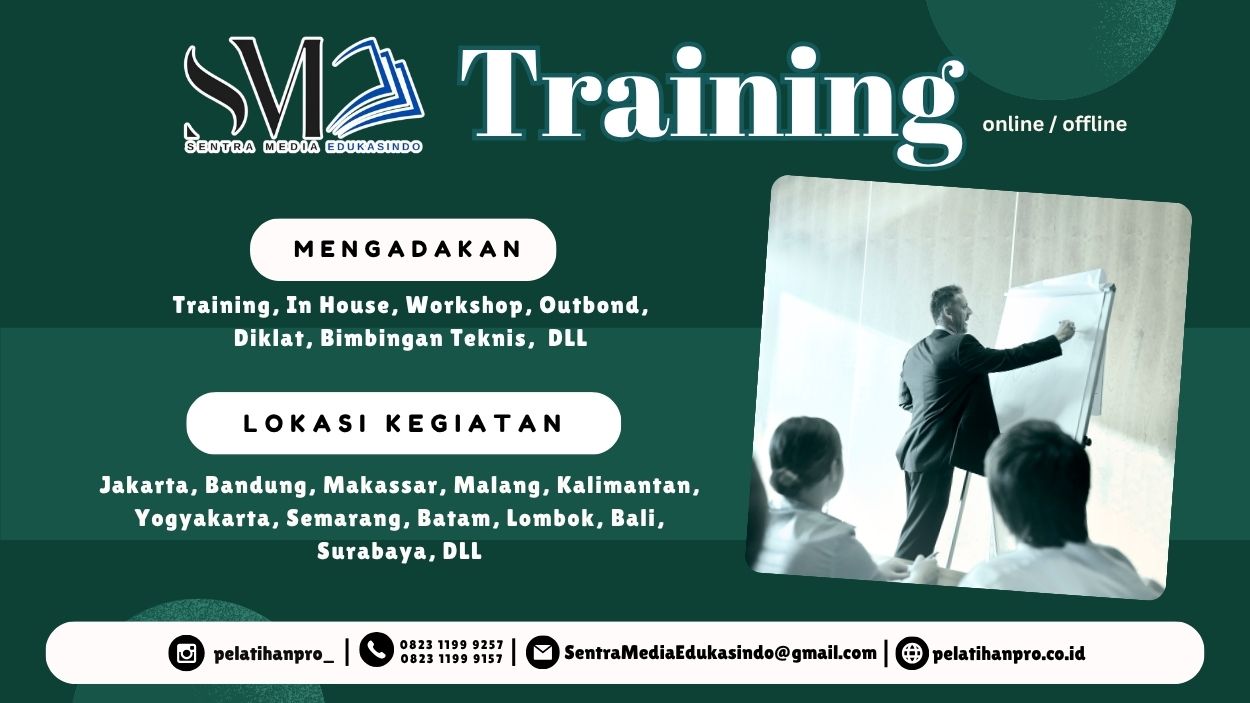 SM SENTRA MEDIA EDUKASINDO

Training

online / offline

MENGADAKAN

Training, In House, Workshop, Outbond, Diklat, Bimbingan Teknis, DLL

LOKASI KEGIATAN

Jakarta, Bandung, Makassar, Malang, Kalimantan, Yogyakarta, Semarang, Batam, Lombok, Bali, Surabaya, DLL

pelatihanpro_ | 0823 1199 9257 0823 1199 9157 | SentraMediaEdukasindo@gmail.com | pelatihanpro.co.id